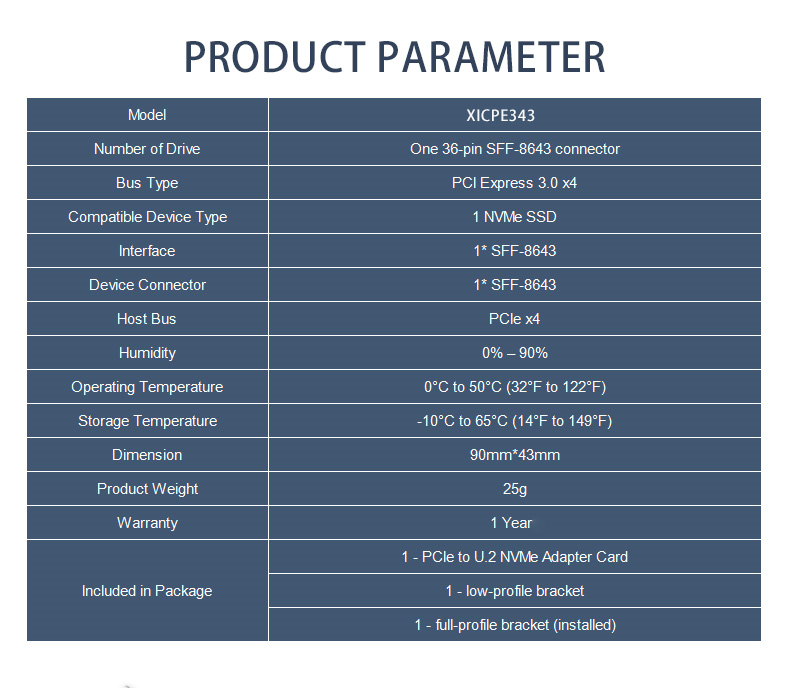 PRODUCT PARAMETER

| Model | XICPE343 |
|---|---|
| Number of Drive | One 36-pin SFF-8643 connector |
| Bus Type | PCI Express 3.0 x4 |
| Compatible Device Type | 1 NVMe SSD |
| Interface | 1* SFF-8643 |
| Device Connector | 1* SFF-8643 |
| Host Bus | PCIe x4 |
| Humidity | 0% – 90% |
| Operating Temperature | 0°C to 50°C (32°F to 122°F) |
| Storage Temperature | -10°C to 65°C (14°F to 149°F) |
| Dimension | 90mm*43mm |
| Product Weight | 25g |
| Warranty | 1 Year |
| Included in Package | 1 - PCIe to U.2 NVMe Adapter Card |
| | 1 - low-profile bracket |
| | 1 - full-profile bracket (installed) |